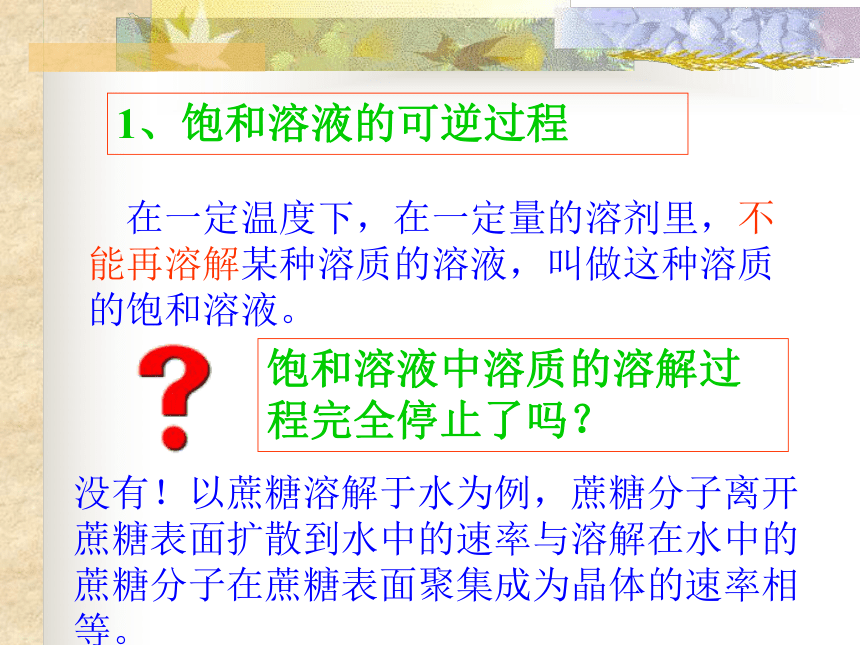 1、饱和溶液的可逆过程

在一定温度下，在一定量的溶剂里，不能再溶解某种溶质的溶液，叫做这种溶质的饱和溶液。

?

饱和溶液中溶质的溶解过程完全停止了吗？

没有！以蔗糖溶解于水为例，蔗糖分子离开蔗糖表面扩散到水中的速率与溶解在水中的蔗糖分子在蔗糖表面聚集成为晶体的速率相等。